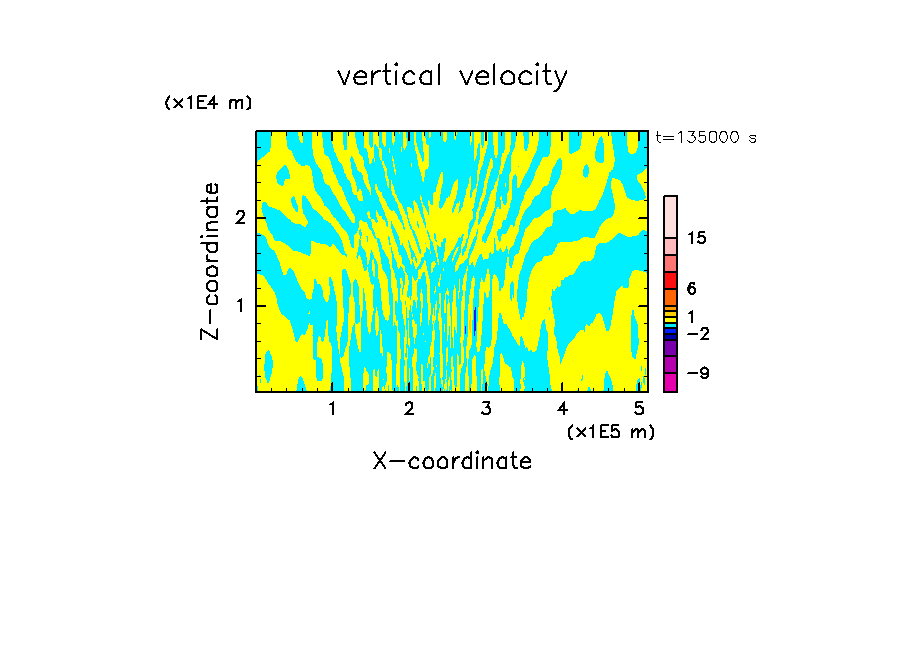 vertical velocity

(x1E4 m)

t=135000 s

Z-coordinate

2

1

15

6

1

−2

−9

1 2 3 4 5

(x1E5 m)

X-coordinate